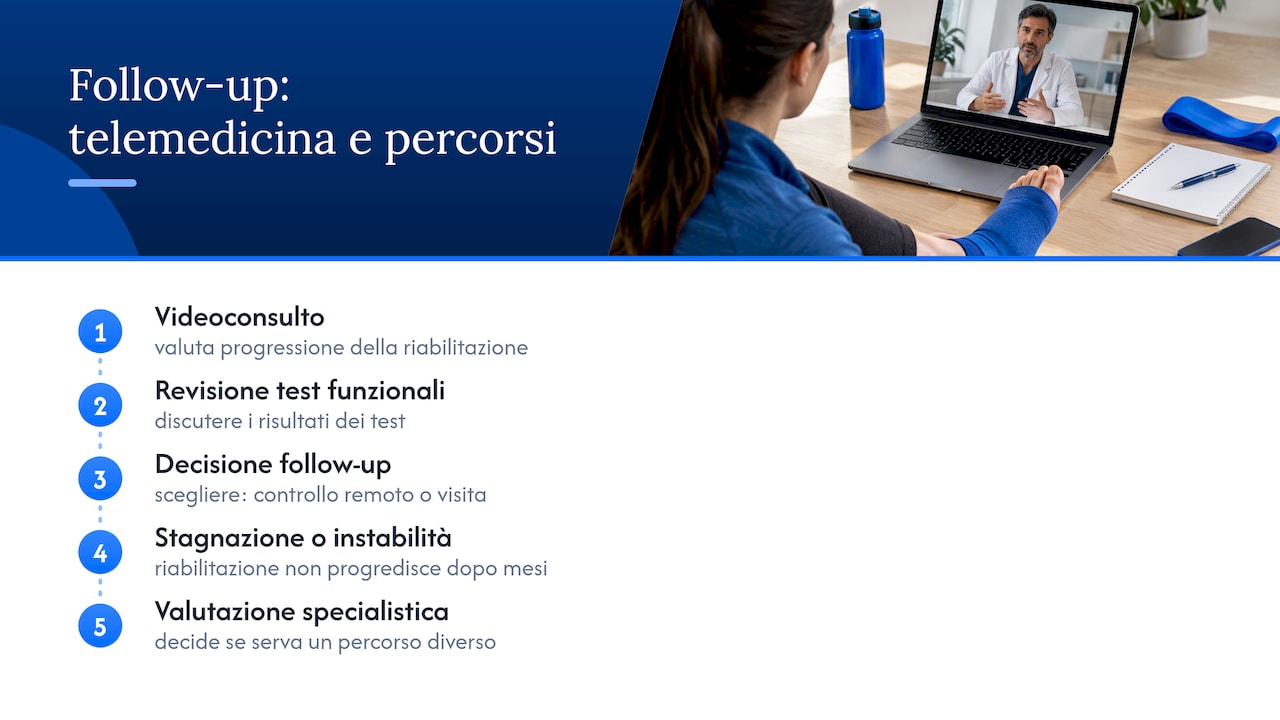 Follow-up:
telemedicina e percorsi

1
Videoconsulto
valuta progressione della riabilitazione

2
Revisione test funzionali
discutere i risultati dei test

3
Decisione follow-up
scegliere: controllo remoto o visita

4
Stagnazione o instabilità
riabilitazione non progredisce dopo mesi

5
Valutazione specialistica
decide se serva un percorso diverso